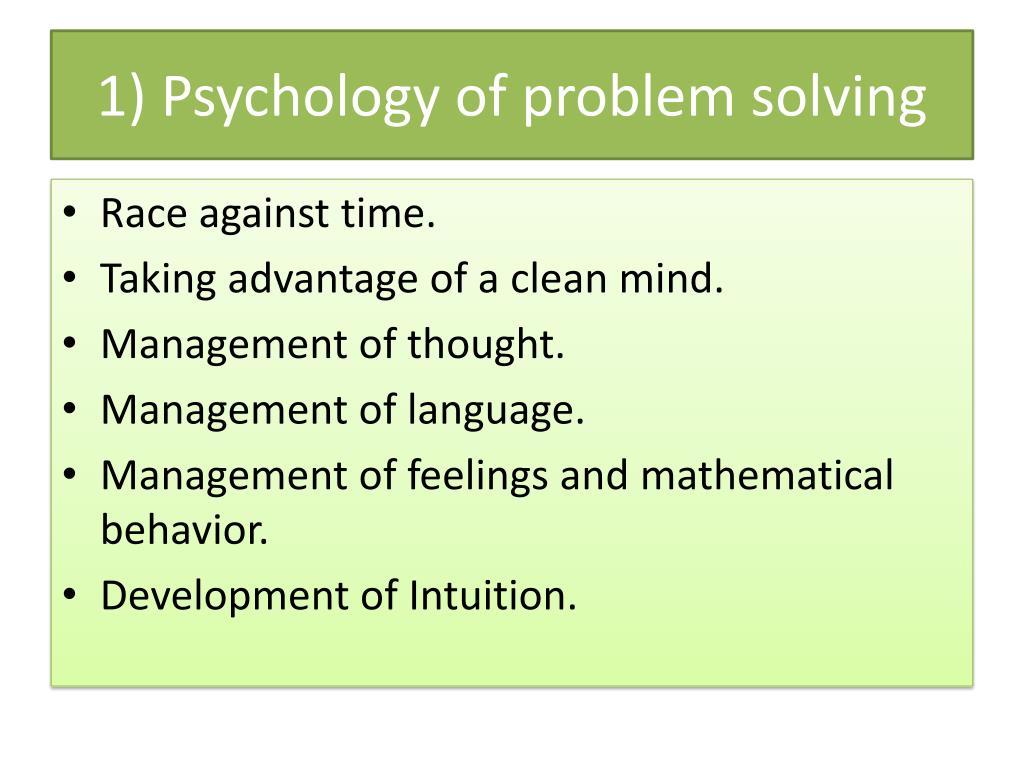 1) Psychology of problem solving

• Race against time.
• Taking advantage of a clean mind.
• Management of thought.
• Management of language.
• Management of feelings and mathematical behavior.
• Development of Intuition.